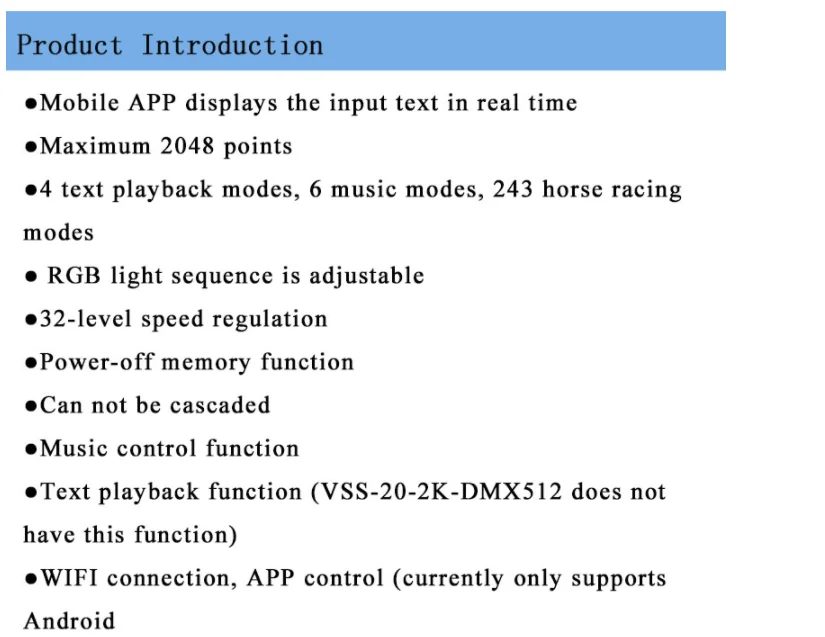 Product Introduction

●Mobile APP displays the input text in real time

●Maximum 2048 points

●4 text playback modes, 6 music modes, 243 horse racing modes

● RGB light sequence is adjustable

●32-level speed regulation

●Power-off memory function

●Can not be cascaded

●Music control function

●Text playback function (VSS-20-2K-DMX512 does not have this function)

●WIFI connection, APP control (currently only supports Android